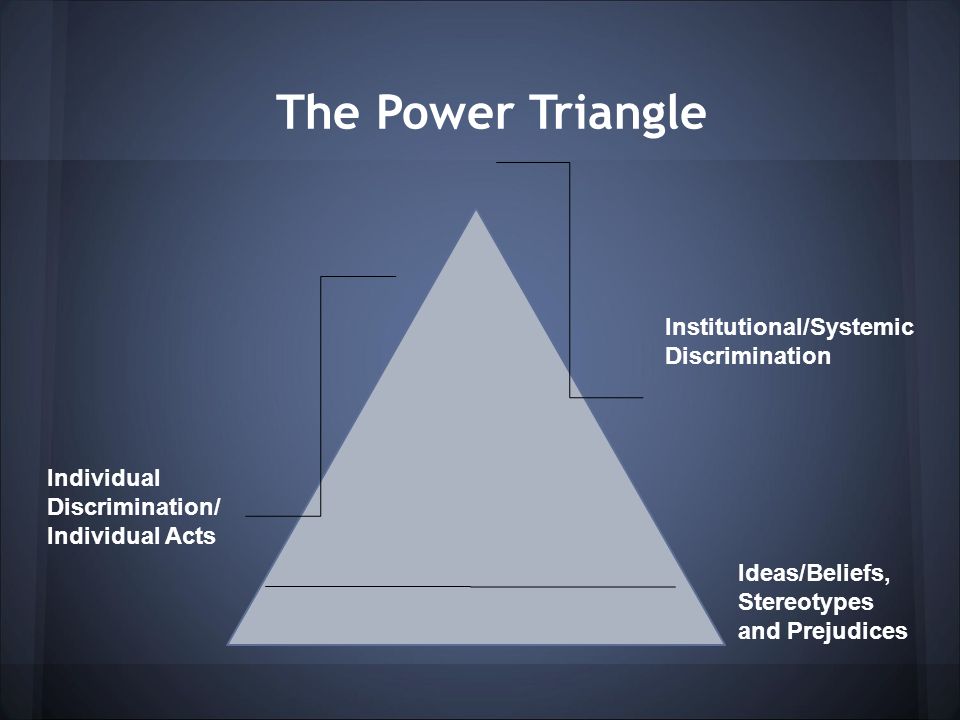 The Power Triangle

Institutional/Systemic Discrimination

Individual Discrimination/ Individual Acts

Ideas/Beliefs, Stereotypes and Prejudices